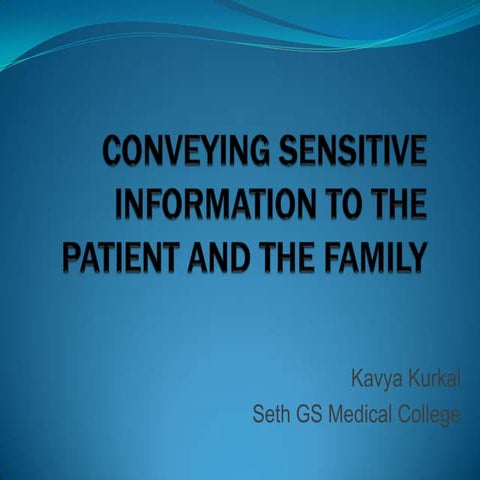 CONVEYING SENSITIVE INFORMATION TO THE PATIENT AND THE FAMILY

Kavya Kurkal
Seth GS Medical College